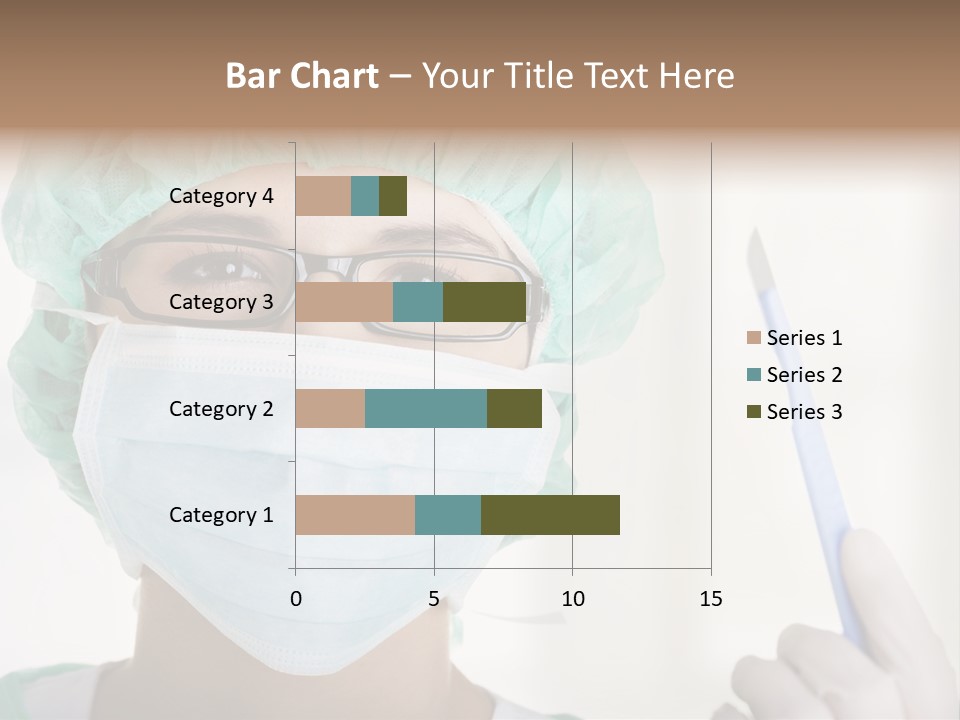 Bar Chart – Your Title Text Here

Category 4
Category 3
Category 2
Category 1

0
5
10
15

Series 1
Series 2
Series 3